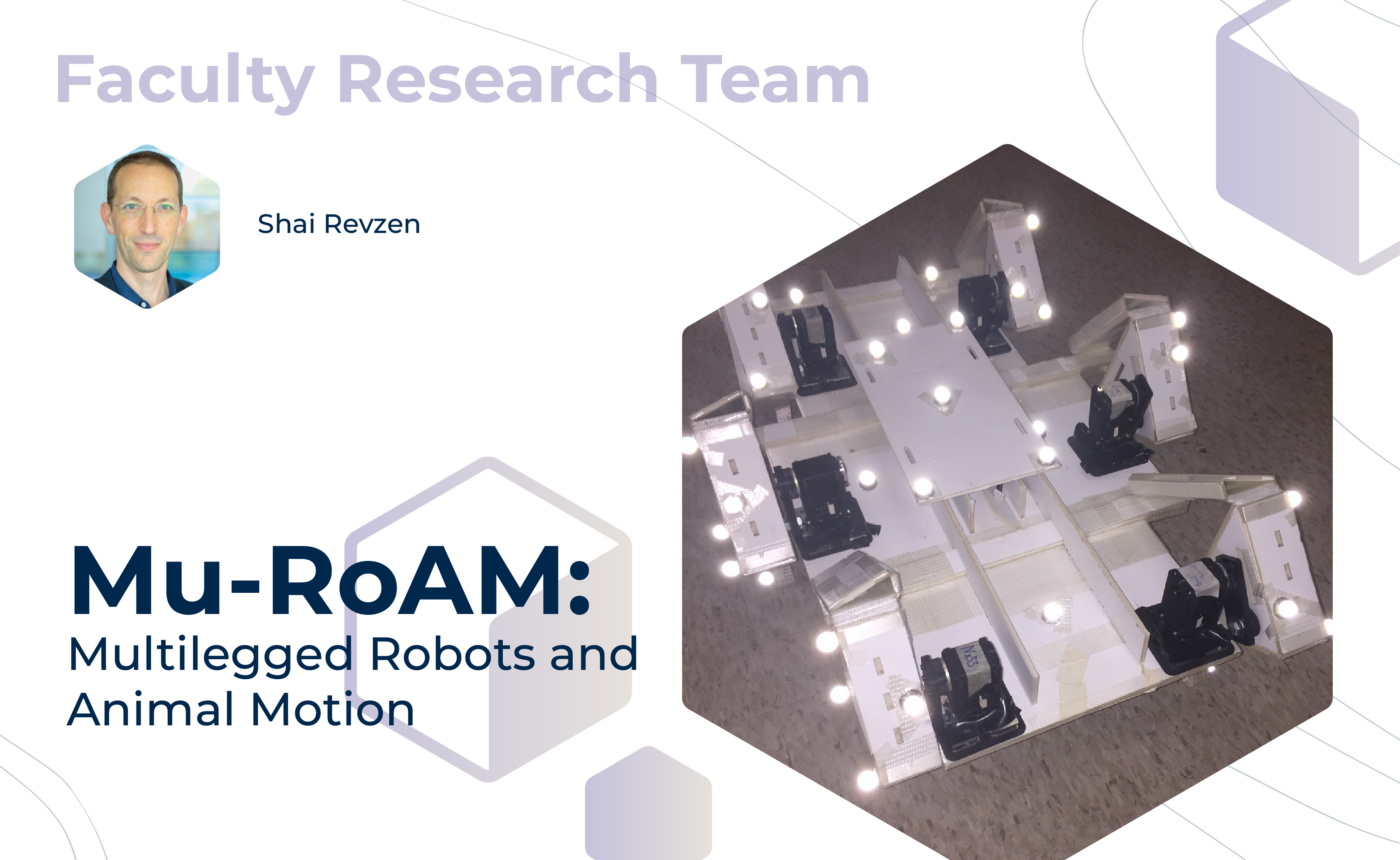 Faculty Research Team

Shai Revzen

Mu-RoAM:
Multilegged Robots and Animal Motion